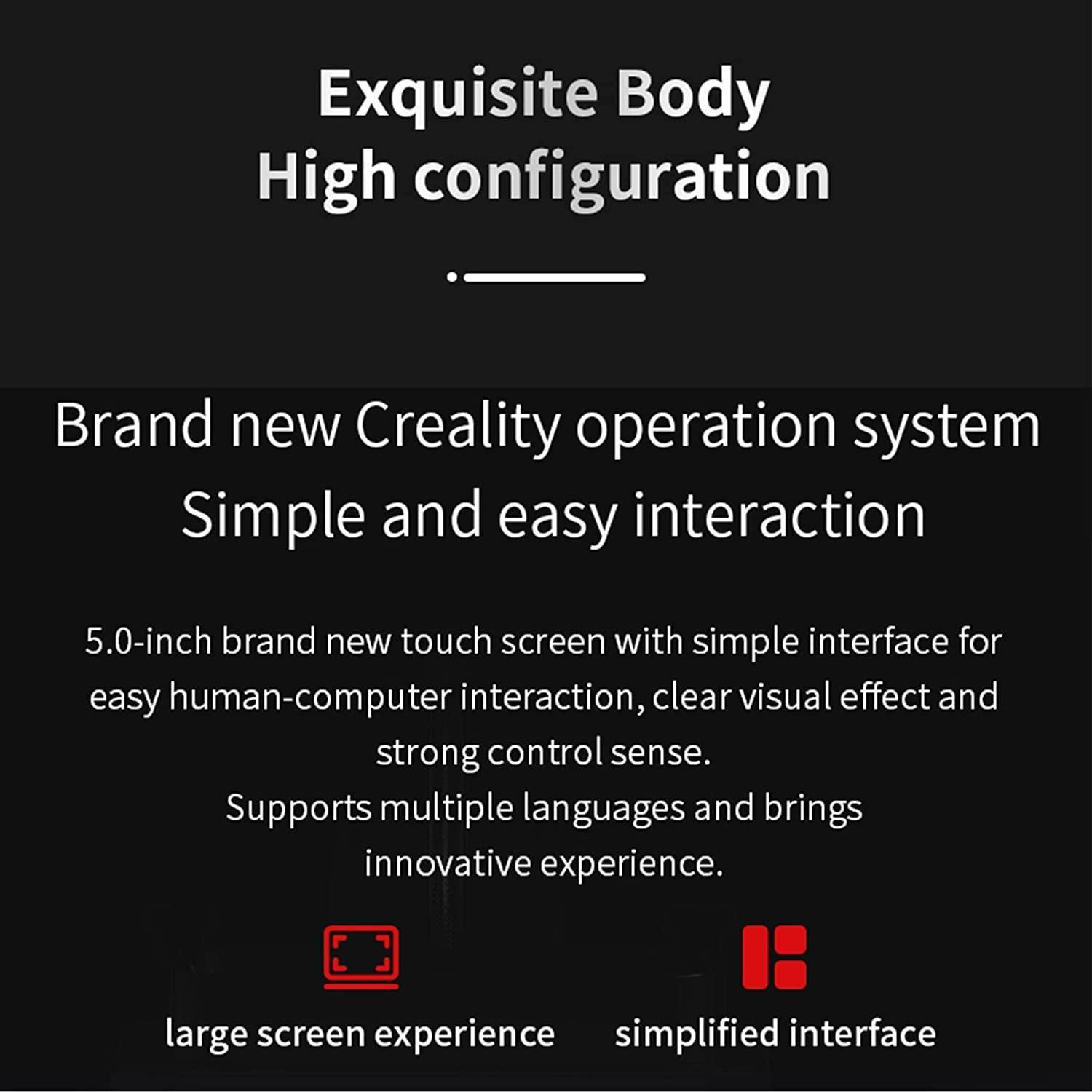 Exquisite Body
High configuration

Brand new Creality operation system
Simple and easy interaction

5.0-inch brand new touch screen with simple interface for easy human-computer interaction, clear visual effect and strong control sense.
Supports multiple languages and brings innovative experience.

large screen experience

simplified interface